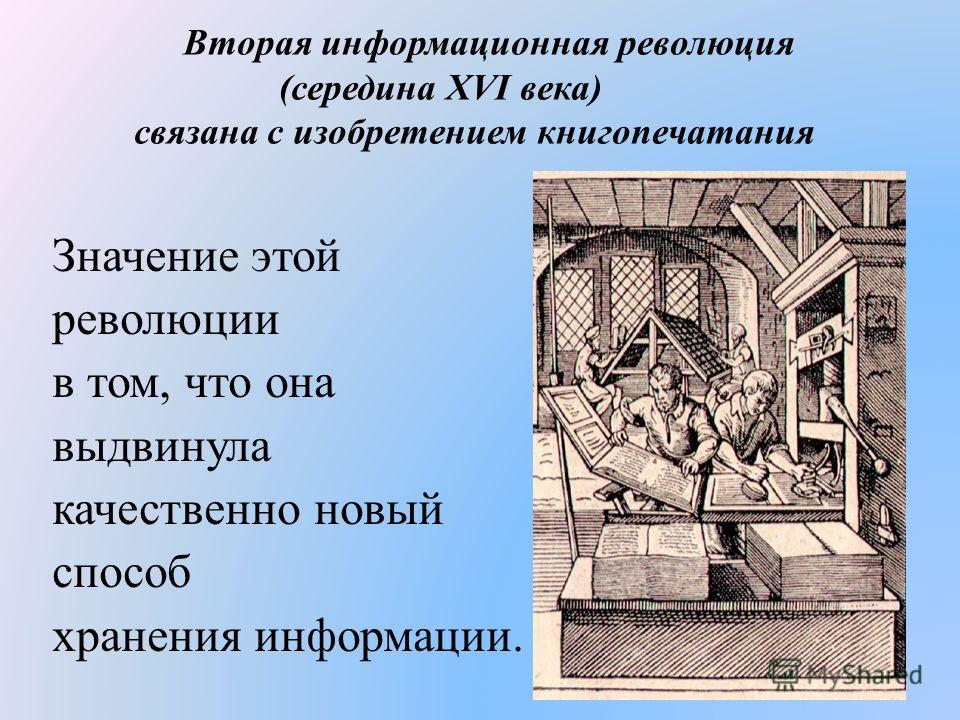 Вторая информационная революция (середина XVI века) связана с изобретением книгопечатания

Значение этой революции в том, что она выдвинула качественно новый способ хранения информации.

MyShared